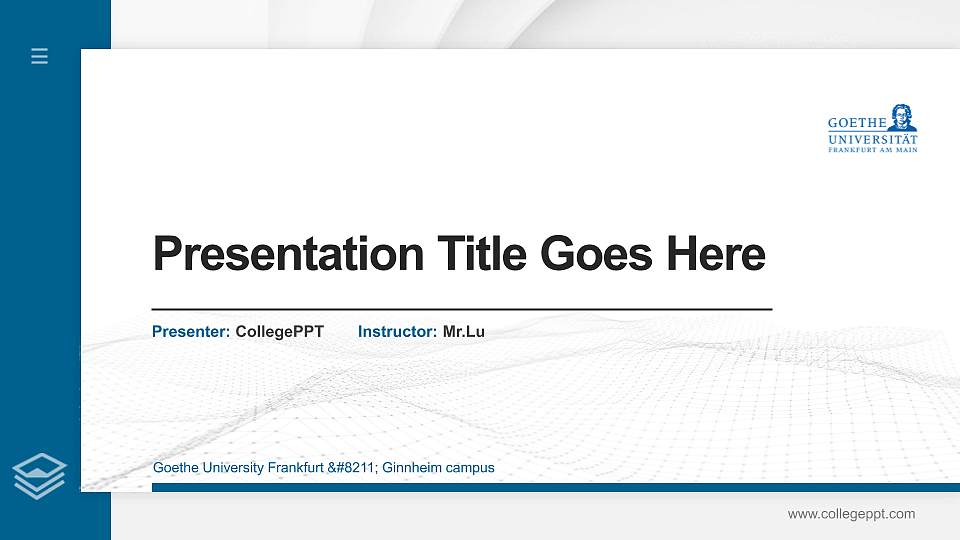 GOETHE
UNIVERSITÄT
FRANKFURT AM MAIN

Presentation Title Goes Here

Presenter: CollegePPT Instructor: Mr.Lu

Goethe University Frankfurt &#8211; Ginnheim campus

www.collegeppt.com